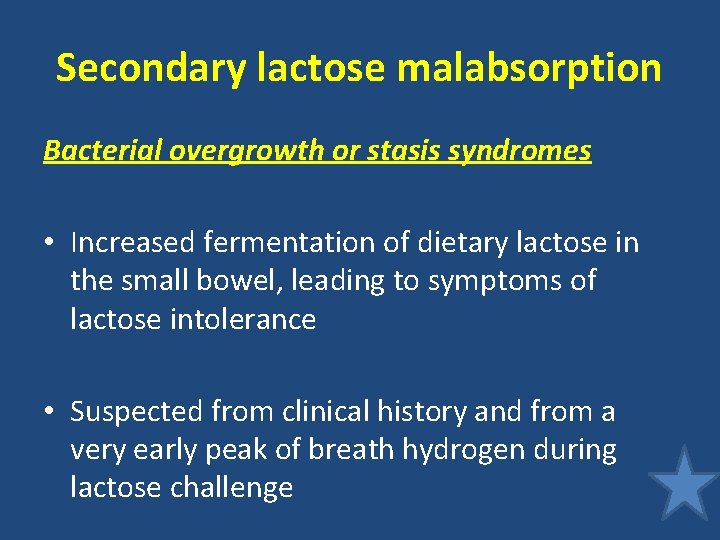 Secondary lactose malabsorption

Bacterial overgrowth or stasis syndromes

• Increased fermentation of dietary lactose in the small bowel, leading to symptoms of lactose intolerance

• Suspected from clinical history and from a very early peak of breath hydrogen during lactose challenge